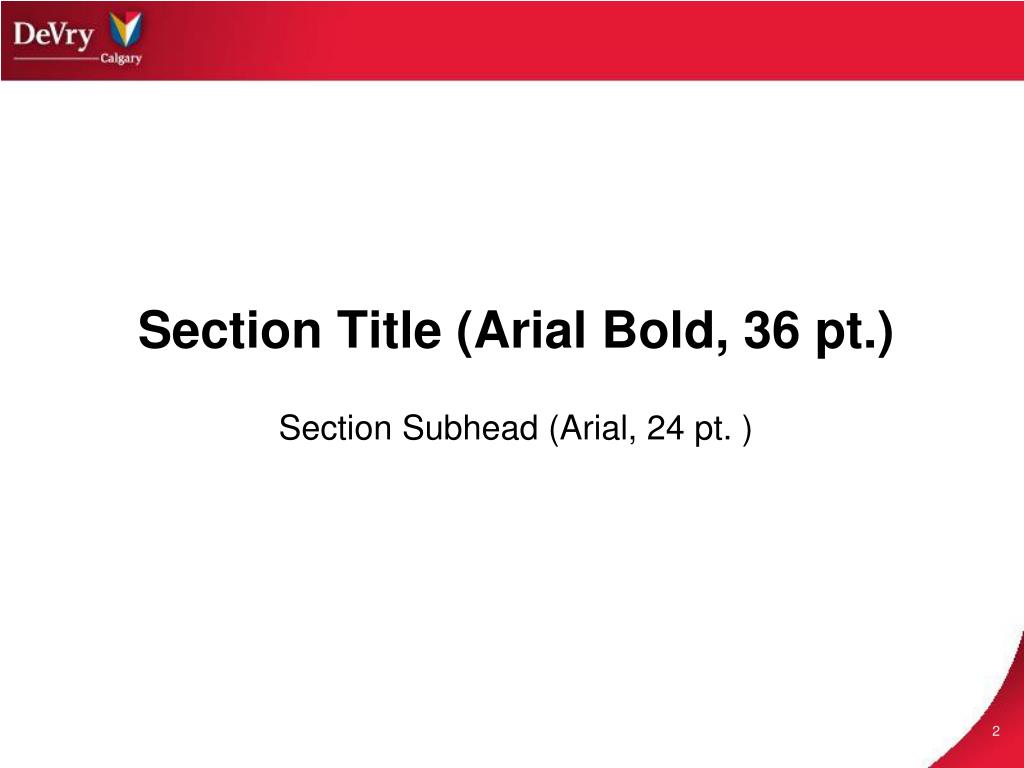 DeVry
Calgary

Section Title (Arial Bold, 36 pt.)

Section Subhead (Arial, 24 pt. )

2